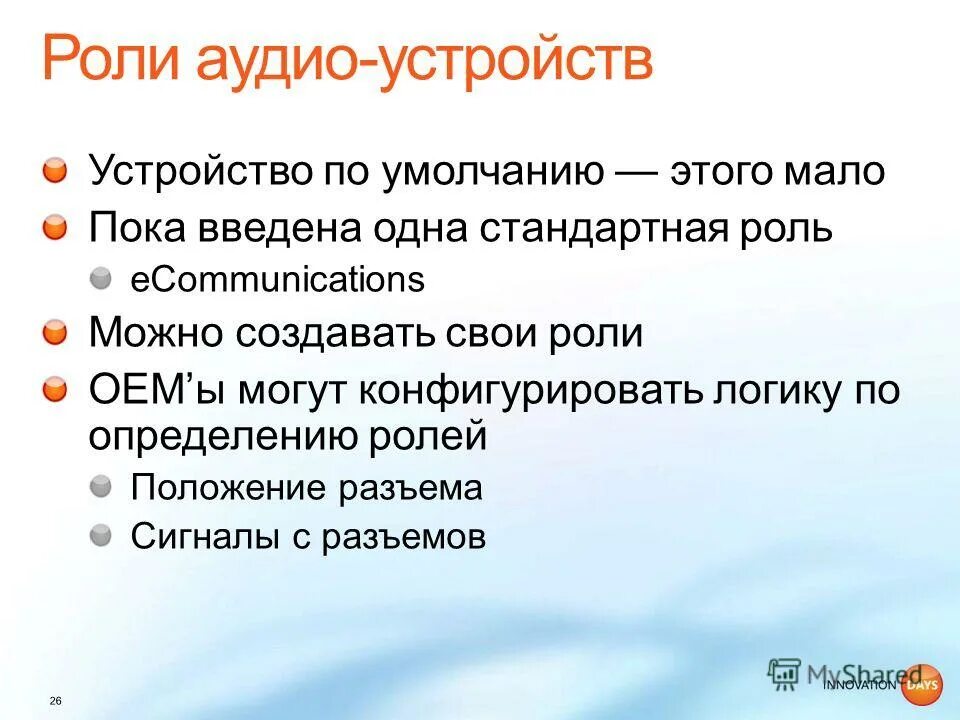 Роли аудио-устройств

Устройство по умолчанию — этого мало

Пока введена одна стандартная роль

eCommunications

Можно создавать свои роли

OEM'ы могут конфигурировать логику по определению ролей

Положение разъема

Сигналы с разъемов

26

MyShared

INNOVATION DAYS